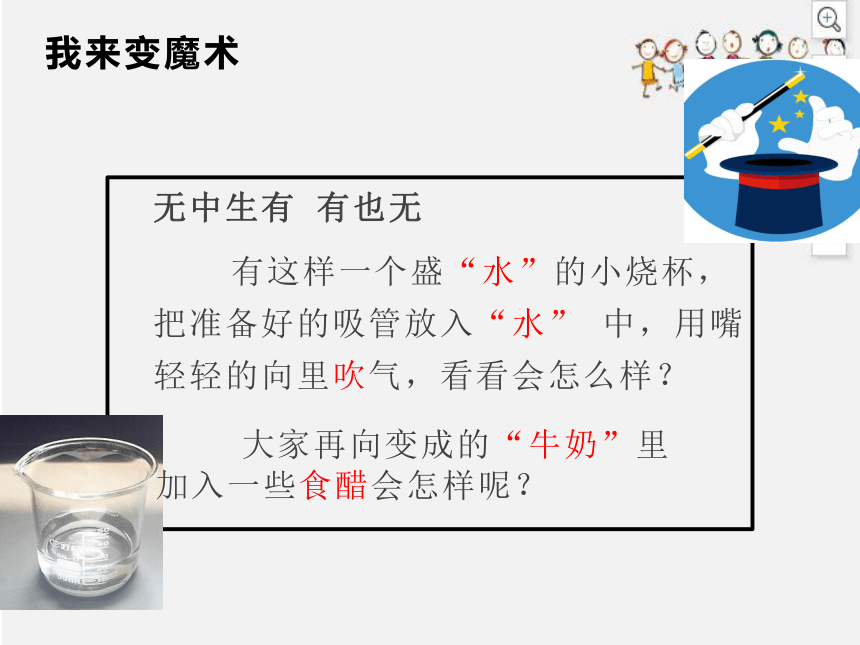 我来变魔术

无中生有 有也无

有这样一个盛“水”的小烧杯，把准备好的吸管放入“水” 中，用嘴轻轻的向里吹气，看看会怎么样？

大家再向变成的“牛奶”里加入一些食醋会怎样呢？